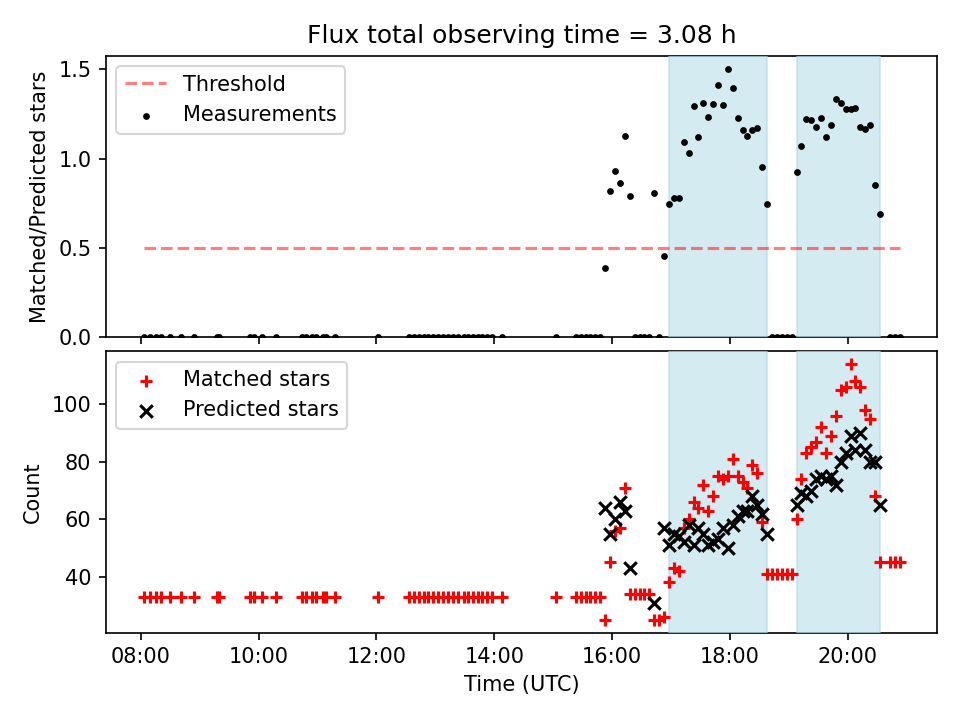 Flux total observing time = 3.08 h

Threshold
Measurements

Matched/Predicted stars

1.5
1.0
0.5
0.0

Matched stars
Predicted stars

Count

100
80
60
40

08:00 10:00 12:00 14:00 16:00 18:00 20:00

Time (UTC)